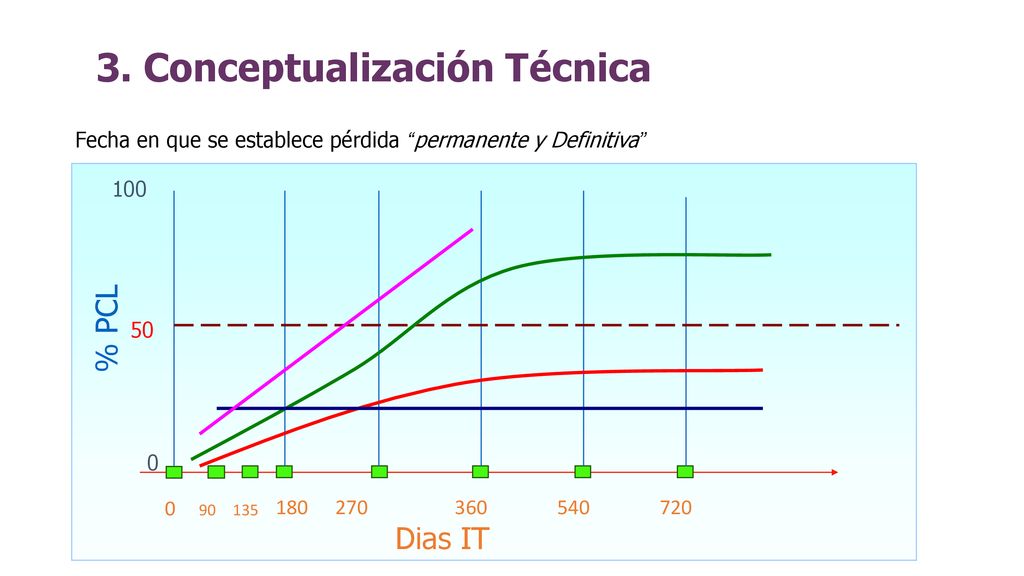 3. Conceptualización Técnica

Fecha en que se establece pérdida "permanente y Definitiva"

100

% PCL

50

0

0 90 135 180 270 360 540 720

Dias IT